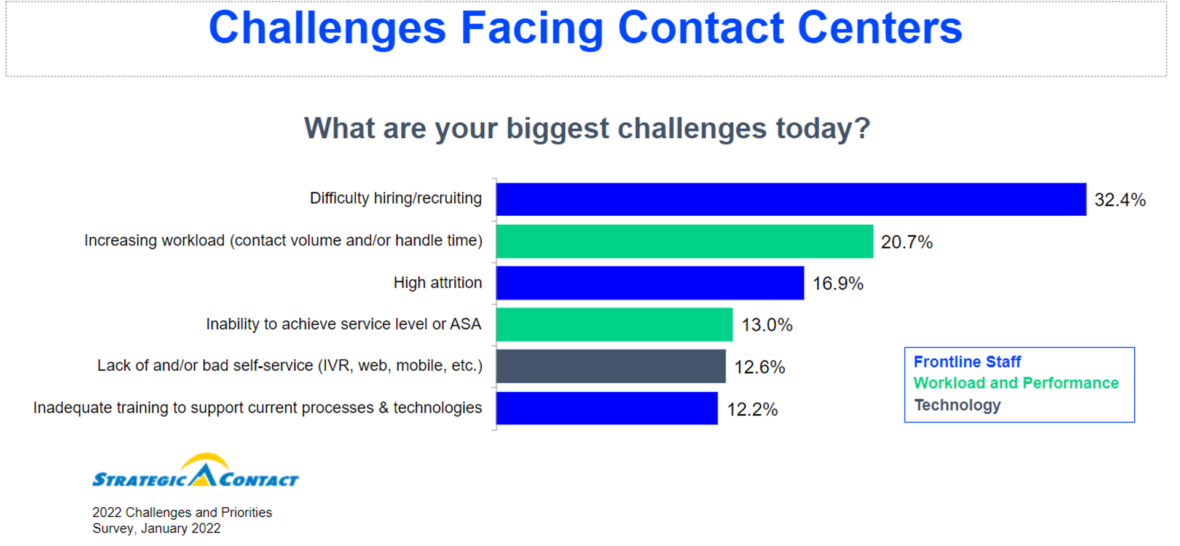 Challenges Facing Contact Centers

What are your biggest challenges today?

Difficulty hiring/recruiting 32.4%

Increasing workload (contact volume and/or handle time) 20.7%

High attrition 16.9%

Inability to achieve service level or ASA 13.0%

Lack of and/or bad self-service (IVR, web, mobile, etc.) 12.6%

Inadequate training to support current processes & technologies 12.2%

Frontline Staff
Workload and Performance
Technology

STRATEGIC CONTACT

2022 Challenges and Priorities Survey, January 2022